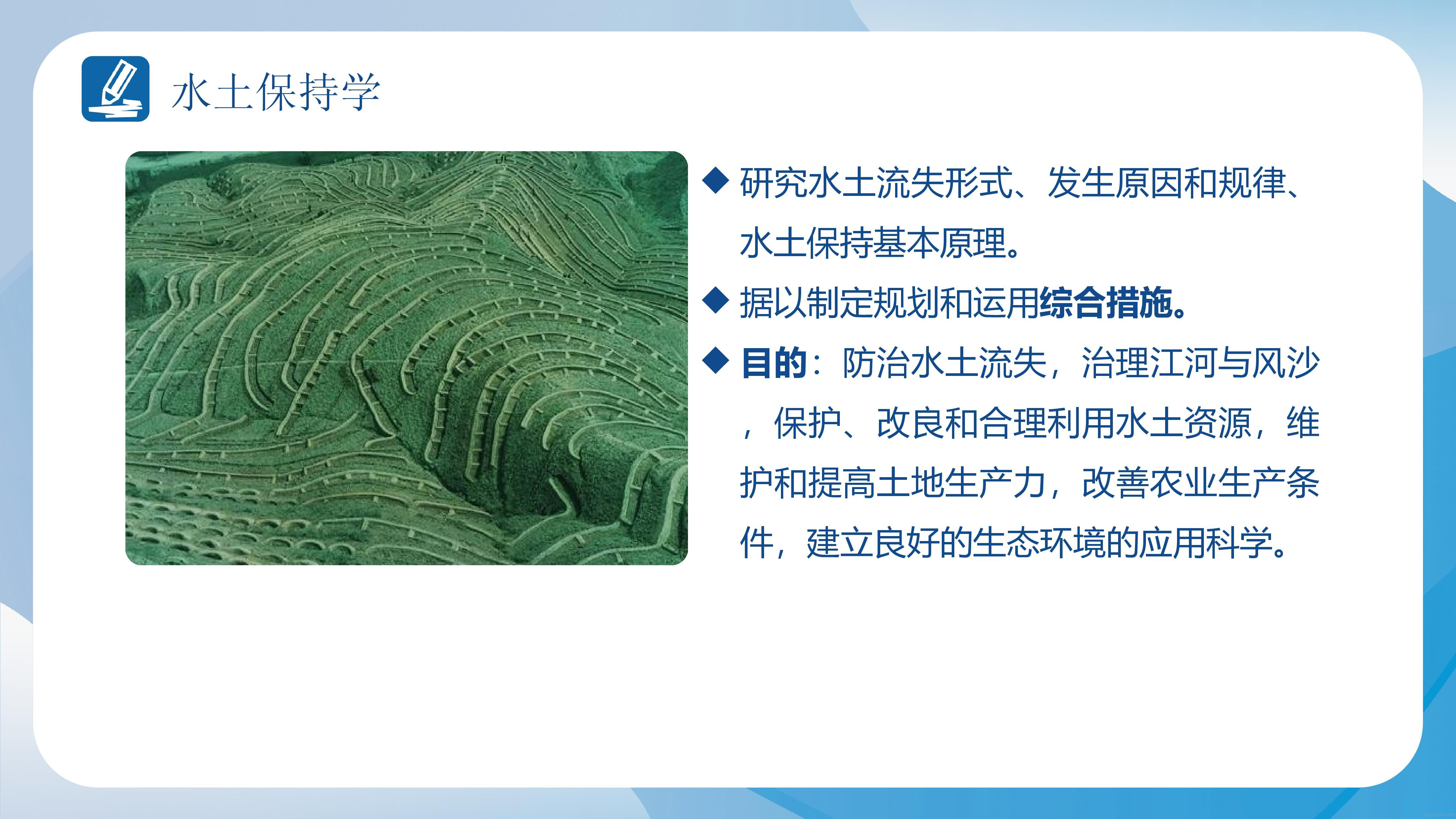 水土保持学

◆ 研究水土流失形式、发生原因和规律、水土保持基本原理。

◆ 据以制定规划和运用综合措施。

◆ 目的：防治水土流失，治理江河与风沙，保护、改良和合理利用水土资源，维护和提高土地生产力，改善农业生产条件，建立良好的生态环境的应用科学。